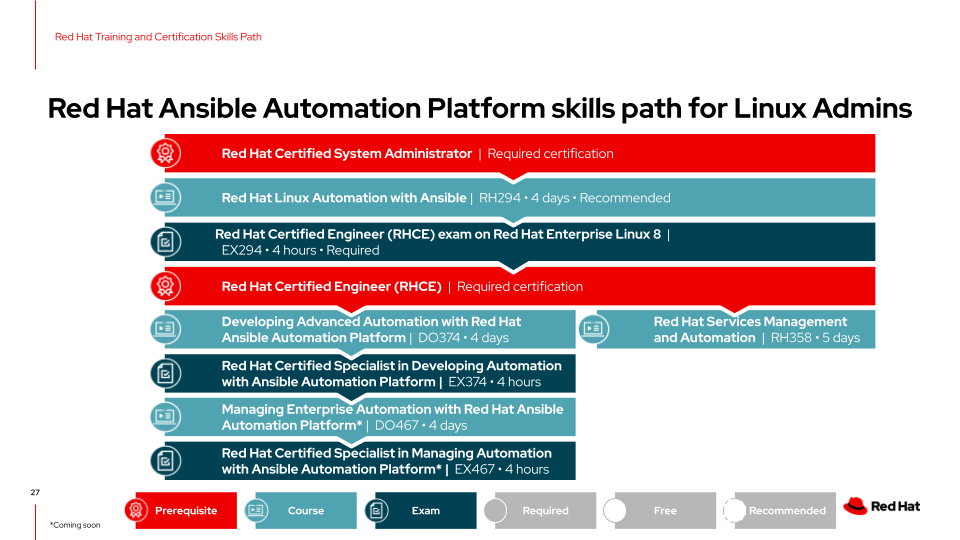 Red Hat Training and Certification Skills Path

Red Hat Ansible Automation Platform skills path for Linux Admins

Red Hat Certified System Administrator | Required certification

Red Hat Linux Automation with Ansible | RH294 • 4 days • Recommended

Red Hat Certified Engineer (RHCE) exam on Red Hat Enterprise Linux 8 | EX294 • 4 hours • Required

Red Hat Certified Engineer (RHCE) | Required certification

Developing Advanced Automation with Red Hat Ansible Automation Platform | DO374 • 4 days

Red Hat Services Management and Automation | RH358 • 5 days

Red Hat Certified Specialist in Developing Automation with Ansible Automation Platform | EX374 • 4 hours

Managing Enterprise Automation with Red Hat Ansible Automation Platform* | DO467 • 4 days

Red Hat Certified Specialist in Managing Automation with Ansible Automation Platform* | EX467 • 4 hours

27

Prerequisite Course Exam Required Free Recommended

Red Hat

*Coming soon